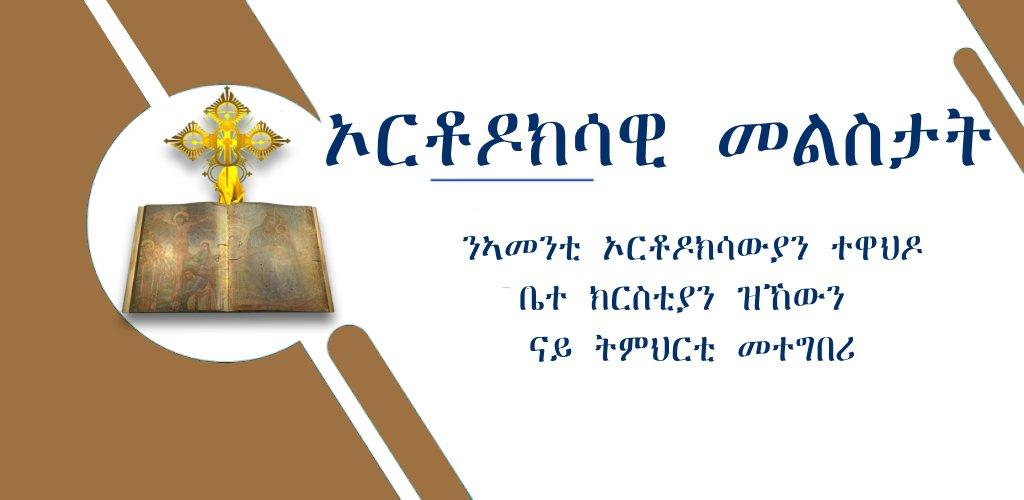 ኦርቶዶክሳዊ መልስታት

ንኣመንቲ ኦርቶዶክሳውያን ተዋህዶ
ቤተ ክርስቲያን ዝኸውን
ናይ ትምህርቲ መተግበሪ